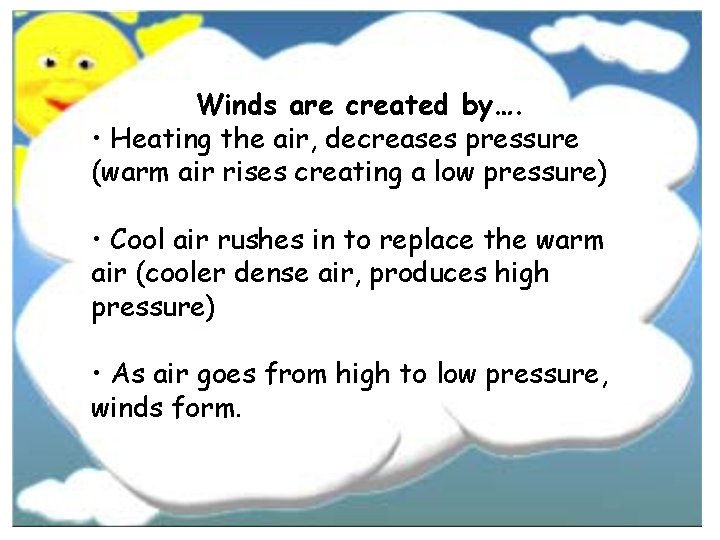 Winds are created by….

• Heating the air, decreases pressure (warm air rises creating a low pressure)

• Cool air rushes in to replace the warm air (cooler dense air, produces high pressure)

• As air goes from high to low pressure, winds form.